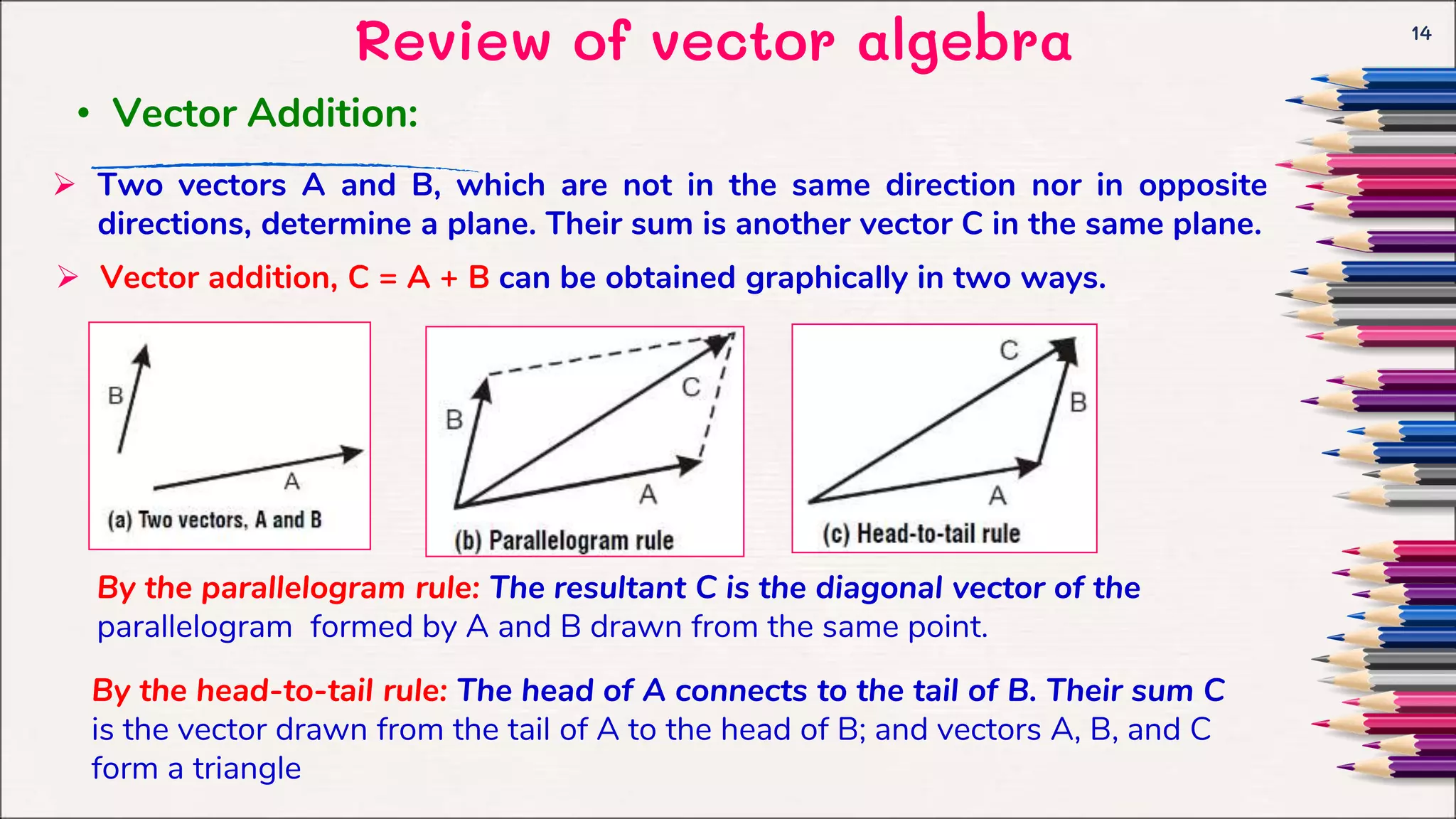 Review of vector algebra

14

• Vector Addition:

➢ Two vectors A and B, which are not in the same direction nor in opposite directions, determine a plane. Their sum is another vector C in the same plane.

➢ Vector addition, C = A + B can be obtained graphically in two ways.

B

A

(a) Two vectors, A and B

B

C

A

(b) Parallelogram rule

C

B

A

(c) Head-to-tail rule

By the parallelogram rule: The resultant C is the diagonal vector of the parallelogram formed by A and B drawn from the same point.

By the head-to-tail rule: The head of A connects to the tail of B. Their sum C is the vector drawn from the tail of A to the head of B; and vectors A, B, and C form a triangle